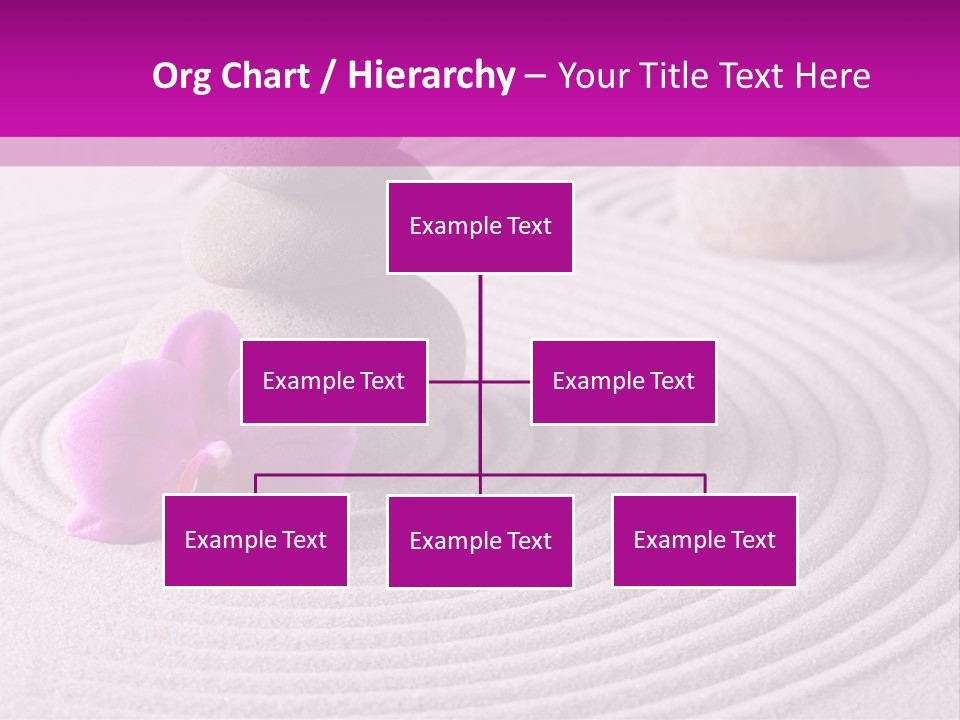 Org Chart / Hierarchy – Your Title Text Here

Example Text

Example Text

Example Text

Example Text

Example Text

Example Text